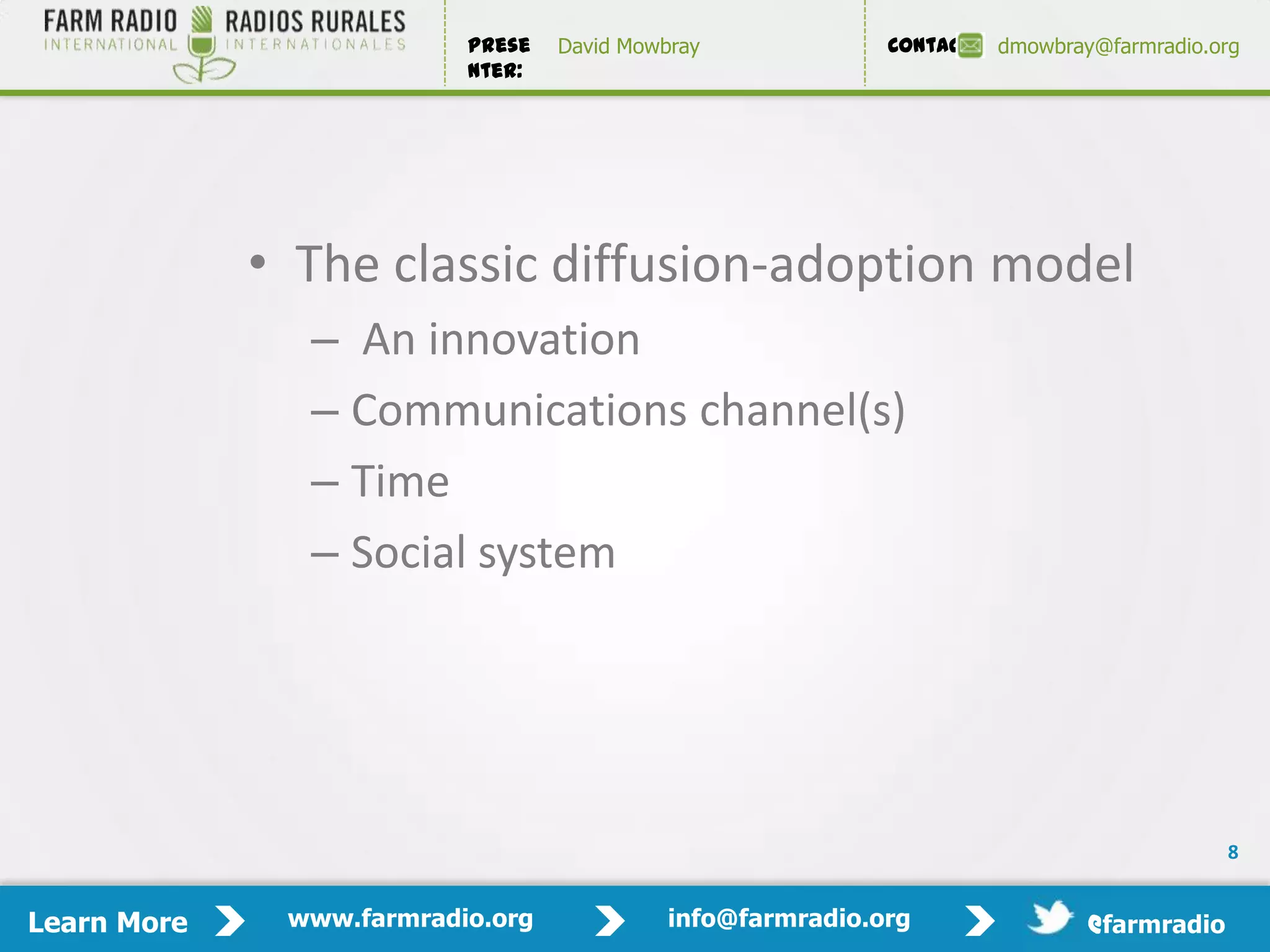 FARM RADIO INTERNATIONAL RADIOS RURALES INTERNATIONALES

PRESE NTER: David Mowbray

CONTAC dmowbray@farmradio.org

• The classic diffusion-adoption model
– An innovation
– Communications channel(s)
– Time
– Social system

8

Learn More www.farmradio.org info@farmradio.org @farmradio